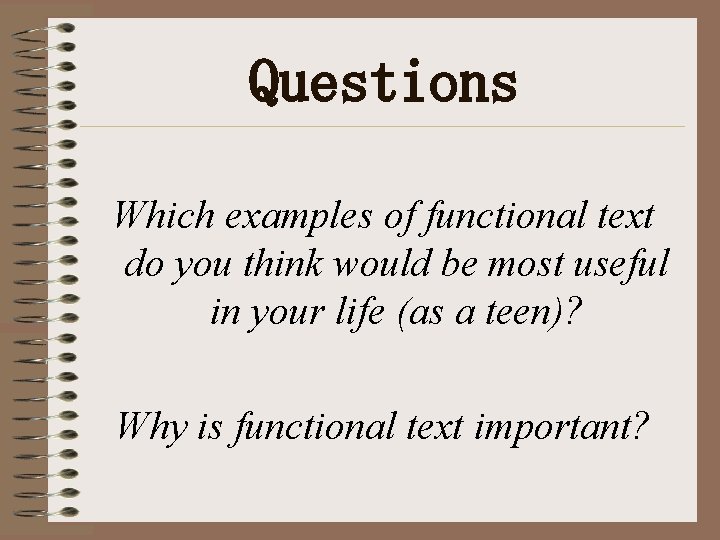 Questions

Which examples of functional text do you think would be most useful in your life (as a teen)?

Why is functional text important?